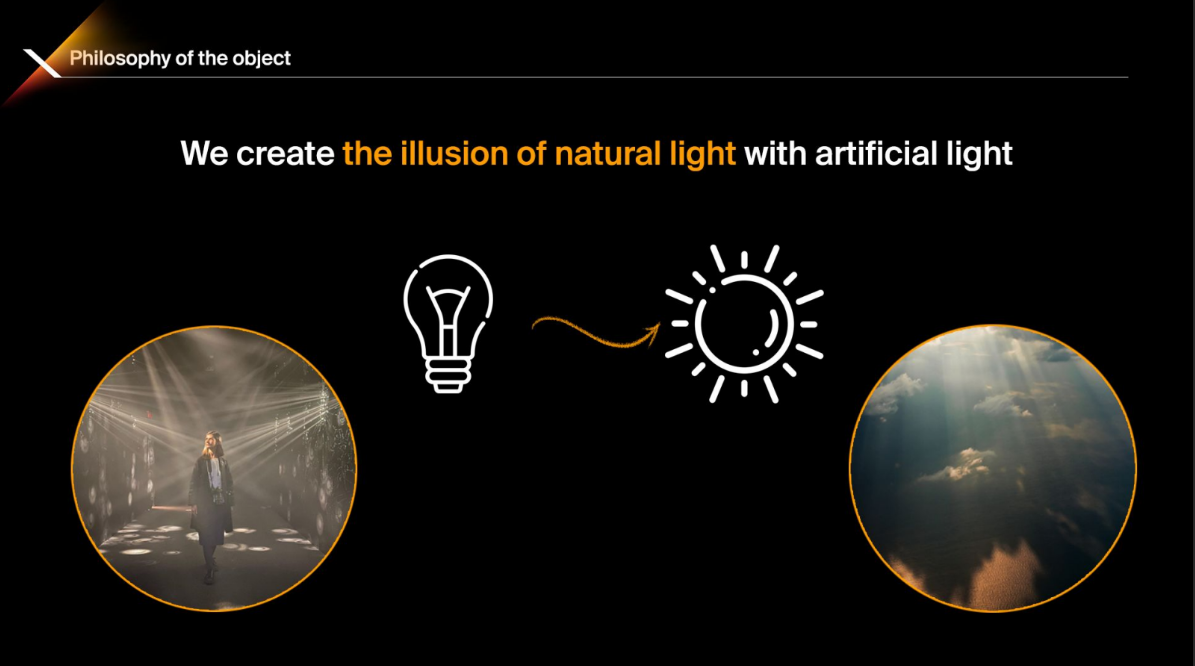 Philosophy of the object

We create the illusion of natural light with artificial light